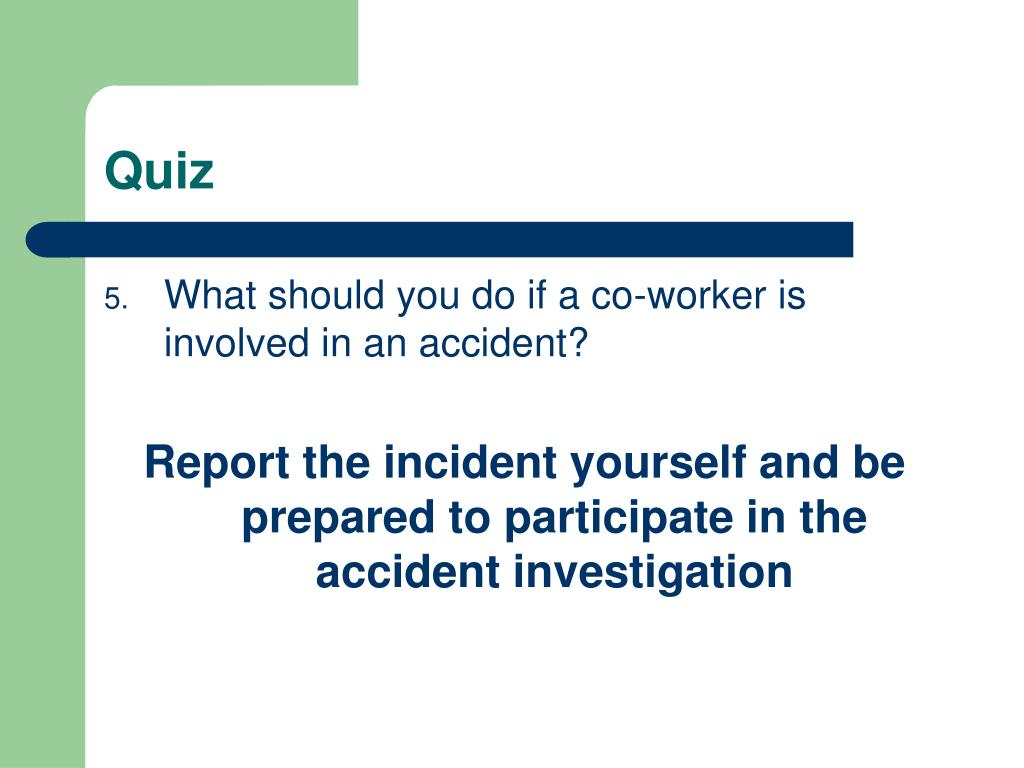 Quiz

5. What should you do if a co-worker is involved in an accident?

Report the incident yourself and be prepared to participate in the accident investigation